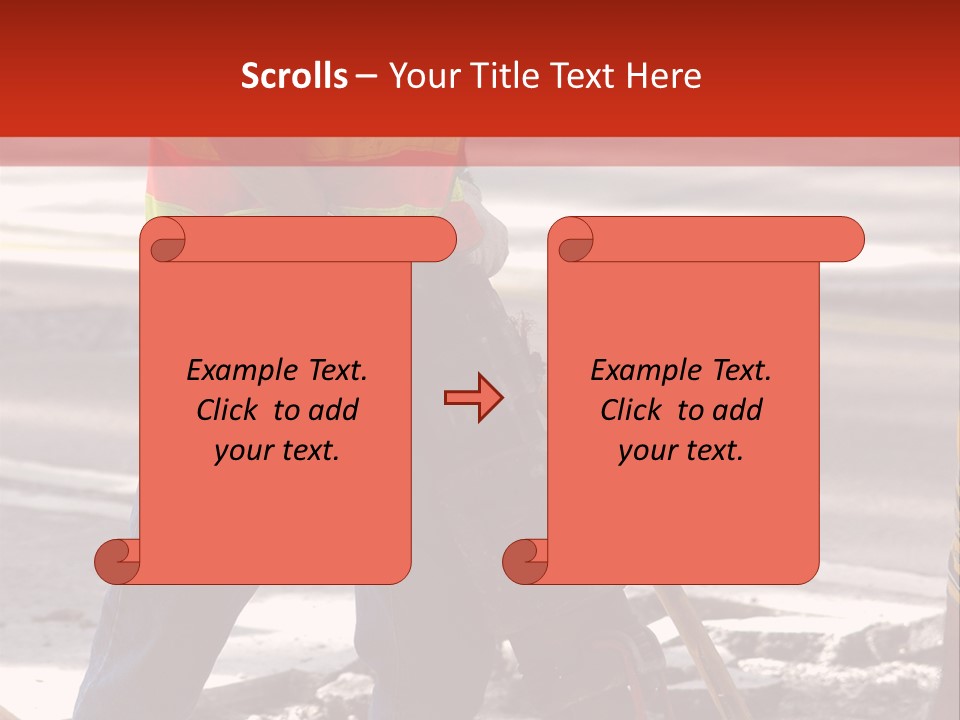 Scrolls – Your Title Text Here

Example Text. Click to add your text.

Example Text. Click to add your text.